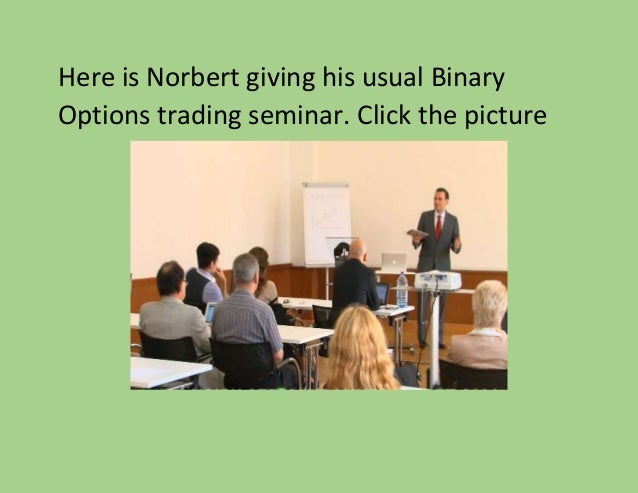 Here is Norbert giving his usual Binary Options trading seminar. Click the picture